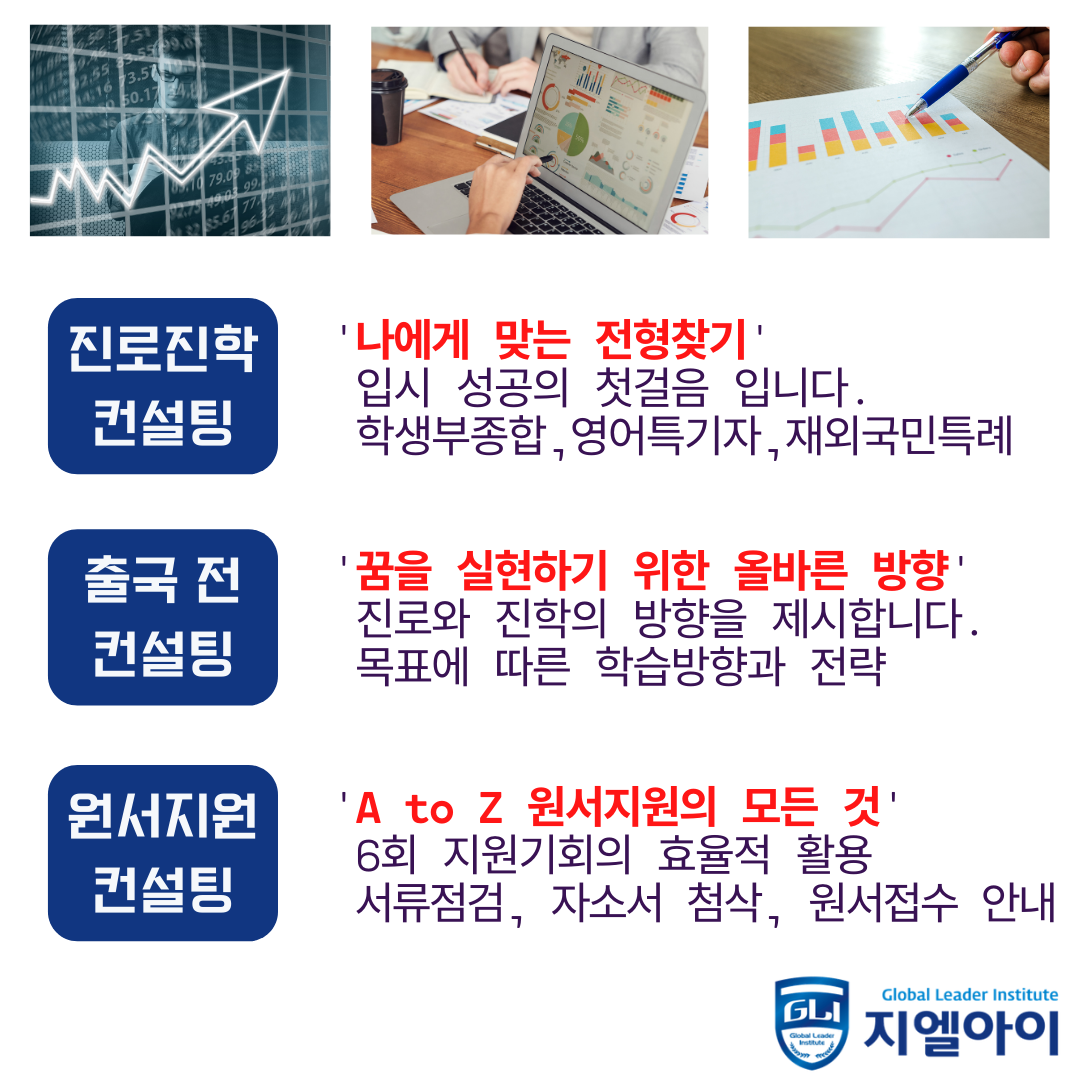 진로진학 컨설팅

'나에게 맞는 전형찾기'
입시 성공의 첫걸음 입니다.
학생부종합,영어특기자,재외국민특례

출국 전 컨설팅

'꿈을 실현하기 위한 올바른 방향'
진로와 진학의 방향을 제시합니다.
목표에 따른 학습방향과 전략

원서지원 컨설팅

'A to Z 원서지원의 모든 것'
6회 지원기회의 효율적 활용
서류점검, 자소서 첨삭, 원서접수 안내

GLI Global Leader Institute
Global Leader Institute
지엘아이